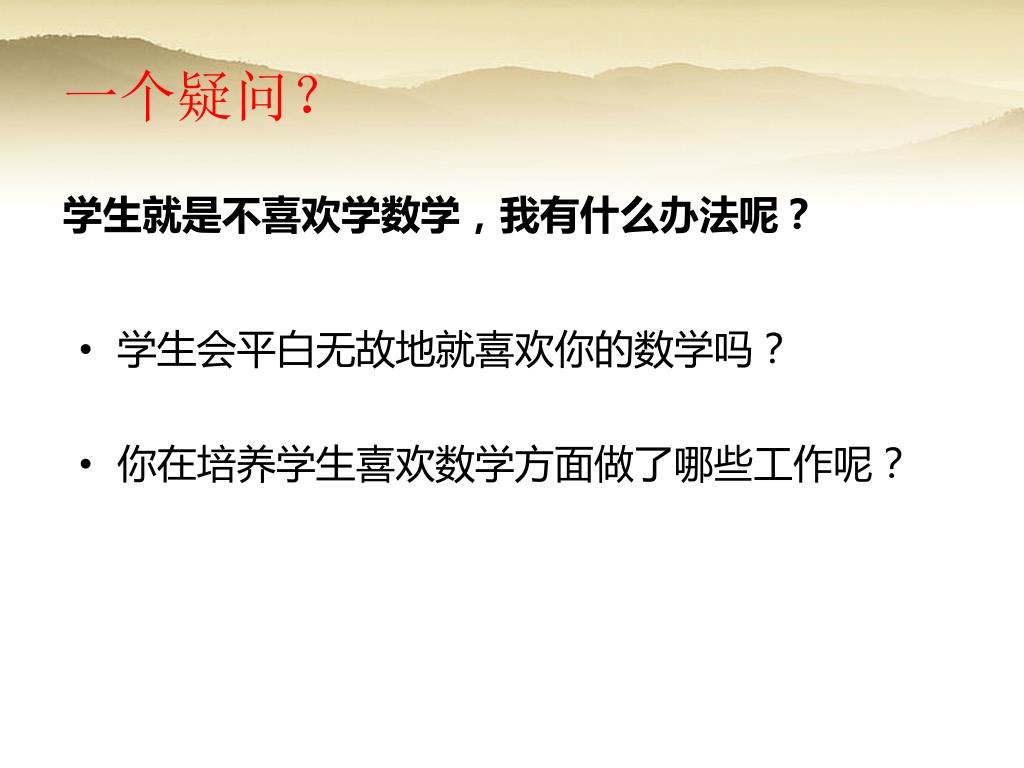 一个疑问？

学生就是不喜欢学数学，我有什么办法呢？

• 学生会平白无故地就喜欢你的数学吗？

• 你在培养学生喜欢数学方面做了哪些工作呢？